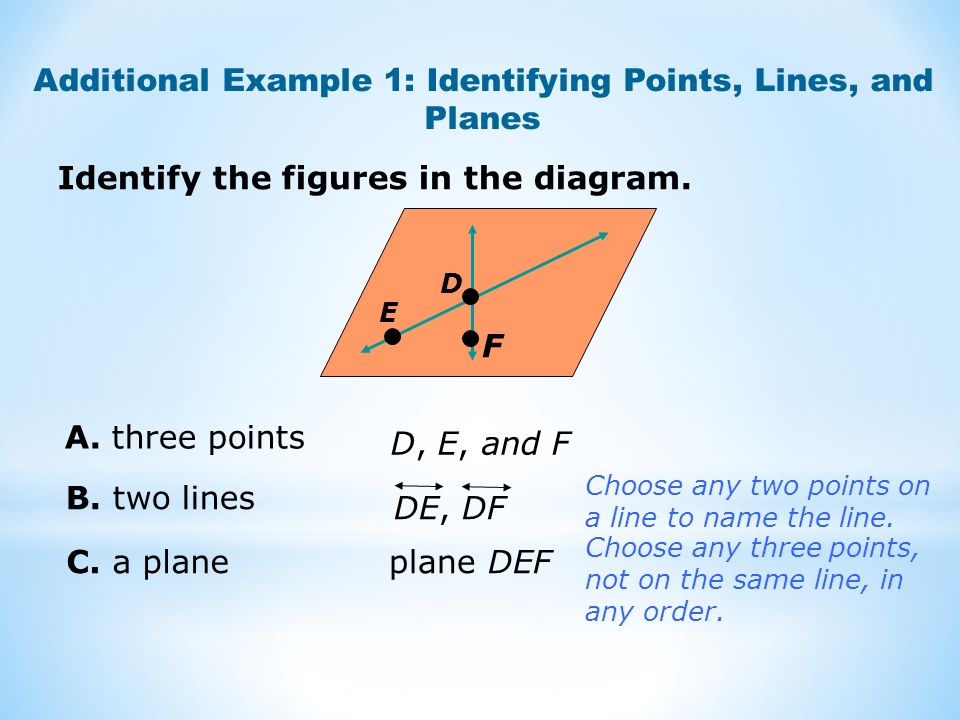 Additional Example 1: Identifying Points, Lines, and Planes

Identify the figures in the diagram.

D

E

F

A. three points  $D$, $E$, and $F$

B. two lines  $\overleftrightarrow{DE}$, $\overleftrightarrow{DF}$

Choose any two points on a line to name the line.

C. a plane  plane $DEF$

Choose any three points, not on the same line, in any order.